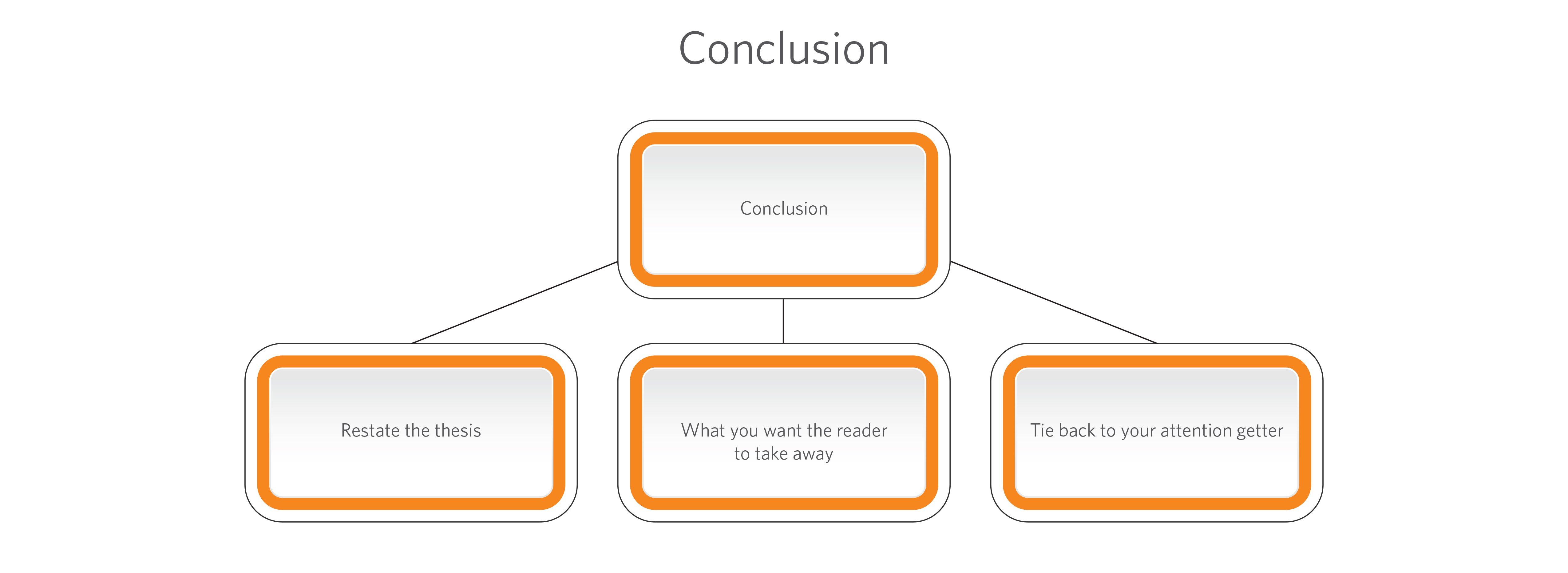 Conclusion

Conclusion

Restate the thesis

What you want the reader to take away

Tie back to your attention getter